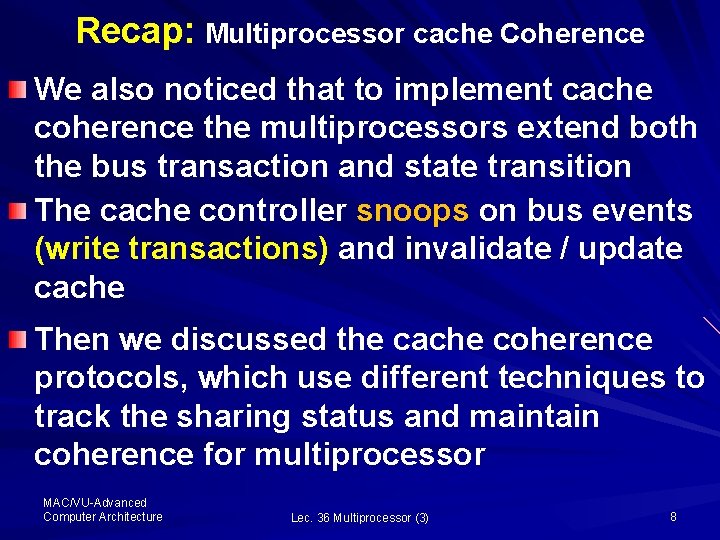 Recap: Multiprocessor cache Coherence

We also noticed that to implement cache coherence the multiprocessors extend both the bus transaction and state transition

The cache controller snoops on bus events (write transactions) and invalidate / update cache

Then we discussed the cache coherence protocols, which use different techniques to track the sharing status and maintain coherence for multiprocessor

MAC/VU-Advanced Computer Architecture

Lec. 36 Multiprocessor (3)

8